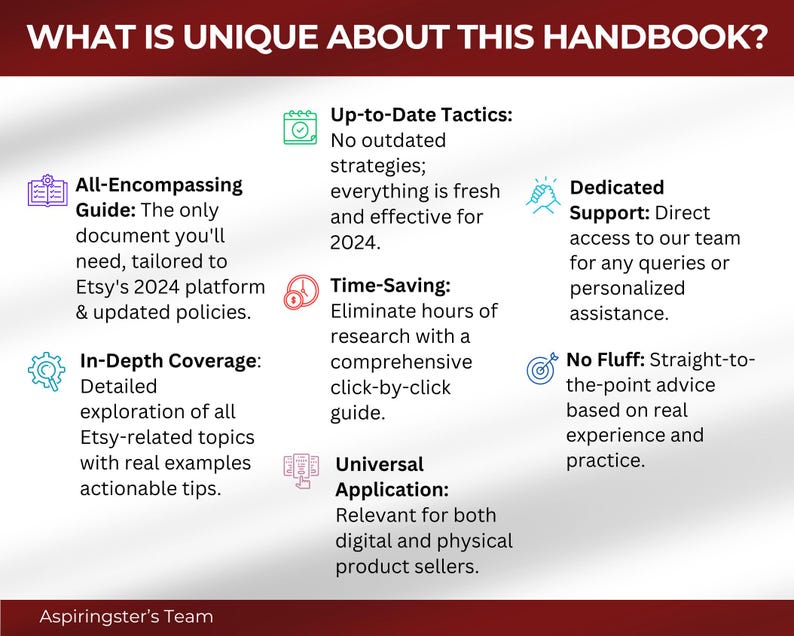 WHAT IS UNIQUE ABOUT THIS HANDBOOK?

All-Encompassing Guide: The only document you'll need, tailored to Etsy's 2024 platform & updated policies.

In-Depth Coverage: Detailed exploration of all Etsy-related topics with real examples actionable tips.

Up-to-Date Tactics: No outdated strategies; everything is fresh and effective for 2024.

Time-Saving: Eliminate hours of research with a comprehensive click-by-click guide.

Universal Application: Relevant for both digital and physical product sellers.

Dedicated Support: Direct access to our team for any queries or personalized assistance.

No Fluff: Straight-to-the-point advice based on real experience and practice.

Aspiringster's Team